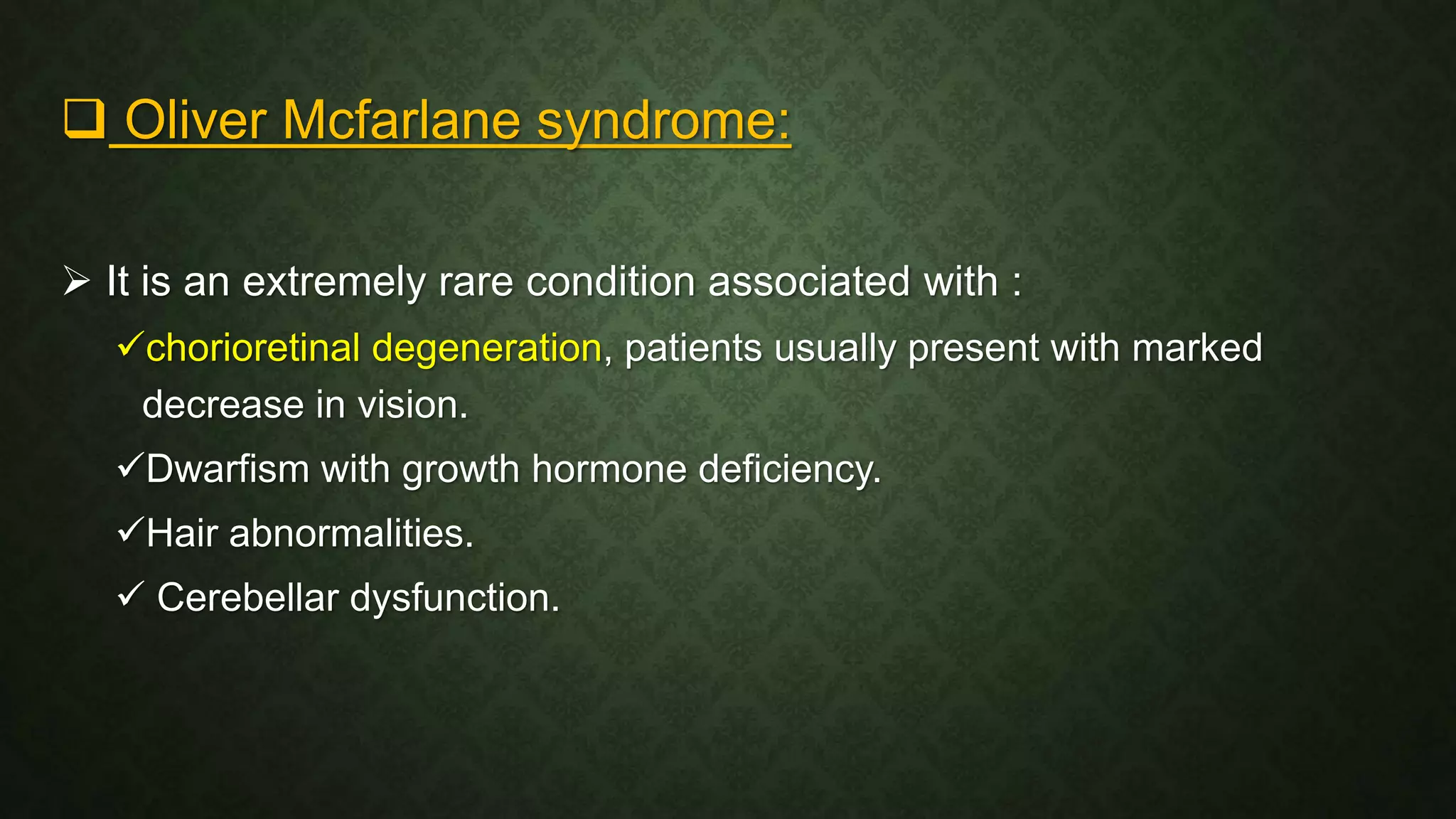 ❑ Oliver Mcfarlane syndrome:

➢ It is an extremely rare condition associated with :

✓chorioretinal degeneration, patients usually present with marked decrease in vision.

✓Dwarfism with growth hormone deficiency.

✓Hair abnormalities.

✓ Cerebellar dysfunction.